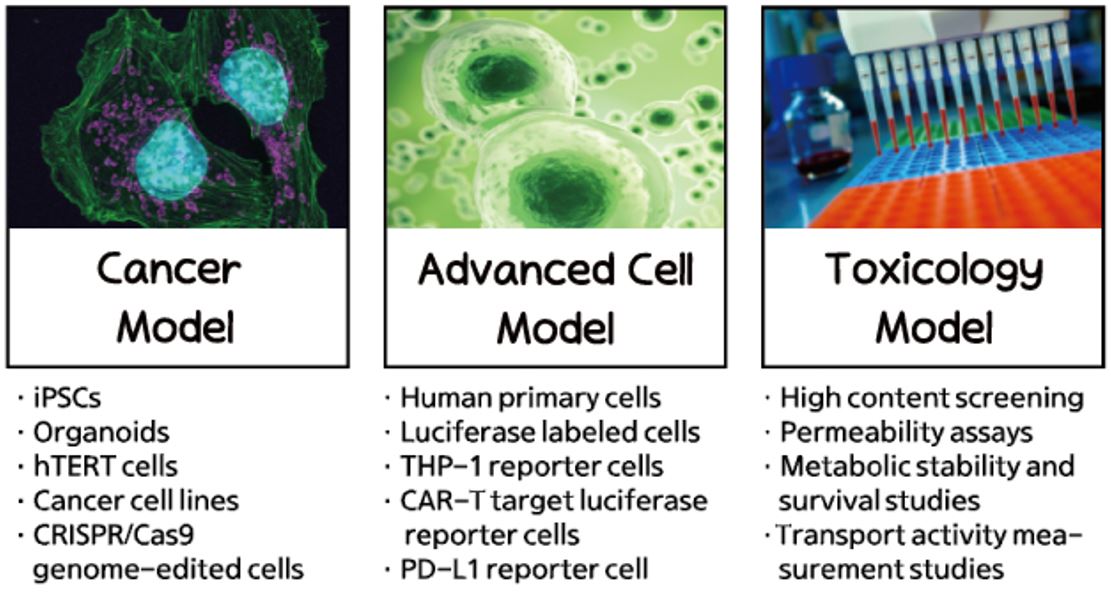 Cancer Model

· iPSCs
· Organoids
· hTERT cells
· Cancer cell lines
· CRISPR/Cas9 genome-edited cells

Advanced Cell Model

· Human primary cells
· Luciferase labeled cells
· THP-1 reporter cells
· CAR-T target luciferase reporter cells
· PD-L1 reporter cell

Toxicology Model

· High content screening
· Permeability assays
· Metabolic stability and survival studies
· Transport activity measurement studies